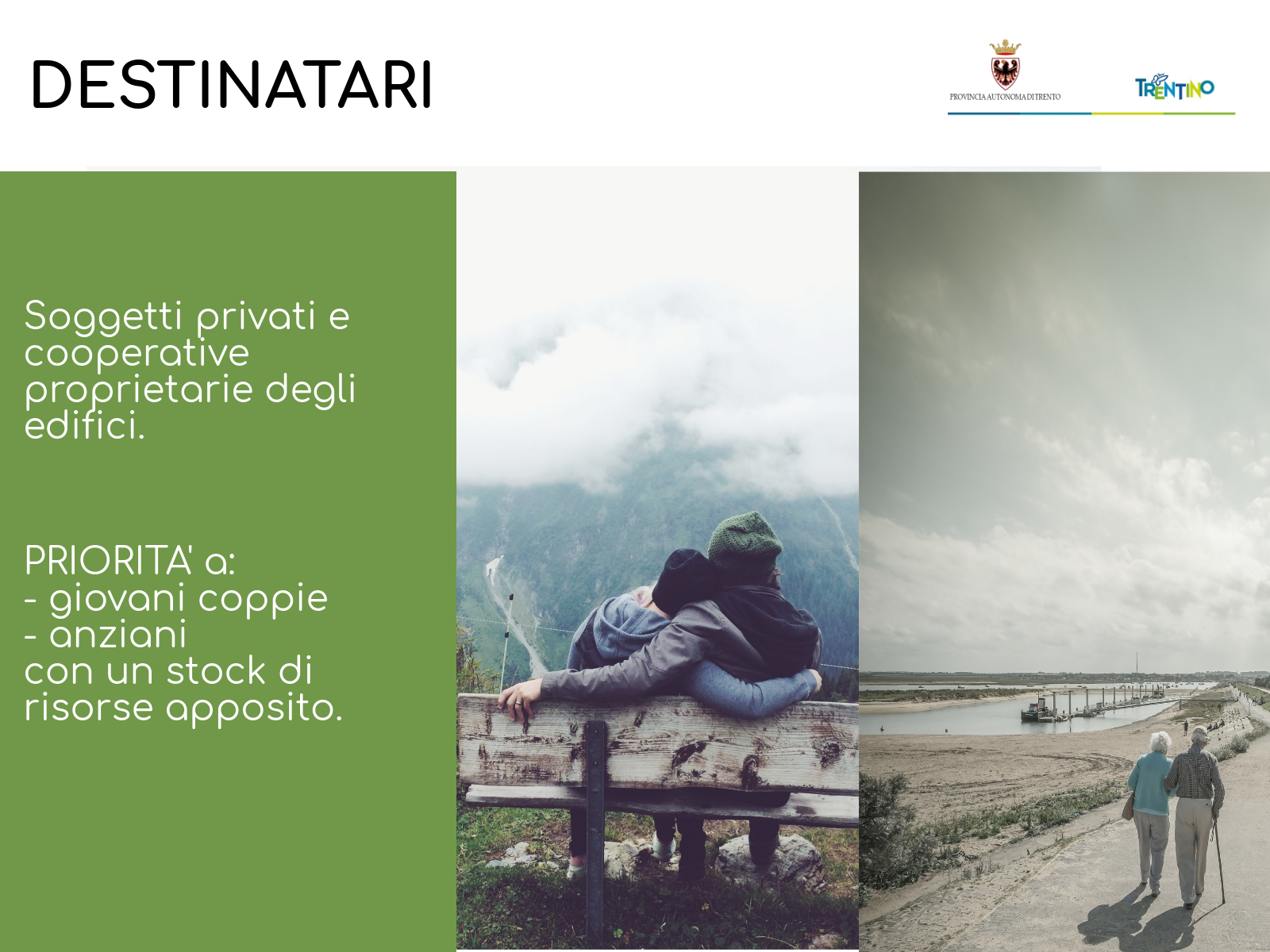 DESTINATARI

PROVINCIA AUTONOMA DI TRENTO

TRENTINO

Soggetti privati e cooperative proprietarie degli edifici.

PRIORITA' a:
- giovani coppie
- anziani
con un stock di risorse apposito.